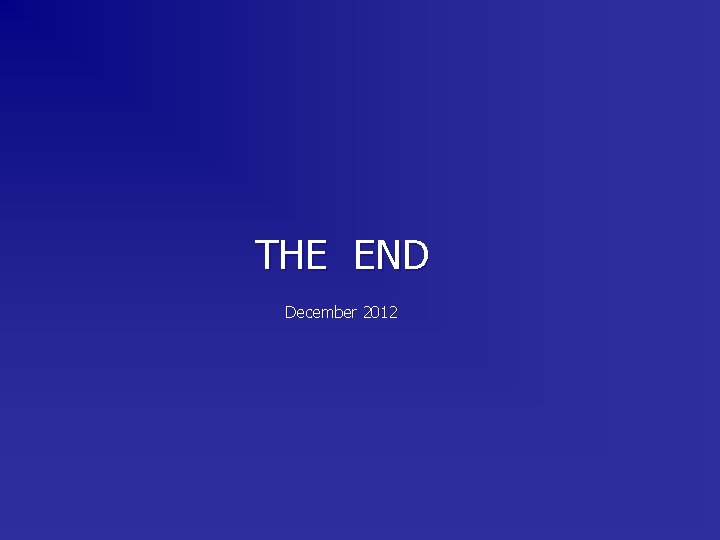 THE END

December 2012